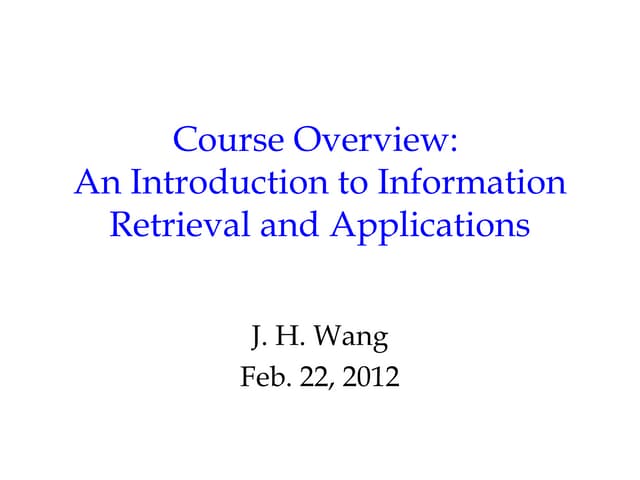 Course Overview:
An Introduction to Information Retrieval and Applications

J. H. Wang
Feb. 22, 2012